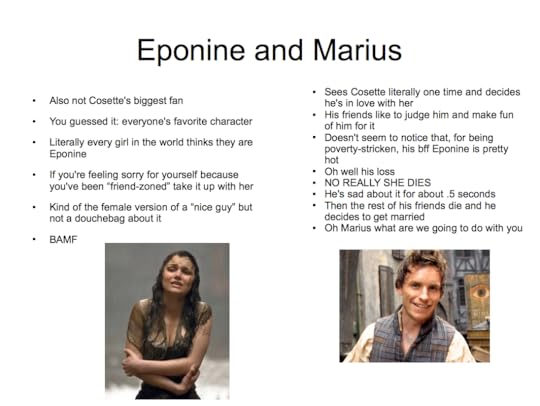 Eponine and Marius

• Also not Cosette's biggest fan
• You guessed it: everyone's favorite character
• Literally every girl in the world thinks they are Eponine
• If you're feeling sorry for yourself because you've been "friend-zoned" take it up with her
• Kind of the female version of a "nice guy" but not a douchebag about it
• BAMF

• Sees Cosette literally one time and decides he's in love with her
• His friends like to judge him and make fun of him for it
• Doesn't seem to notice that, for being poverty-stricken, his bff Eponine is pretty hot
• Oh well his loss
• NO REALLY SHE DIES
• He's sad about it for about .5 seconds
• Then the rest of his friends die and he decides to get married
• Oh Marius what are we going to do with you